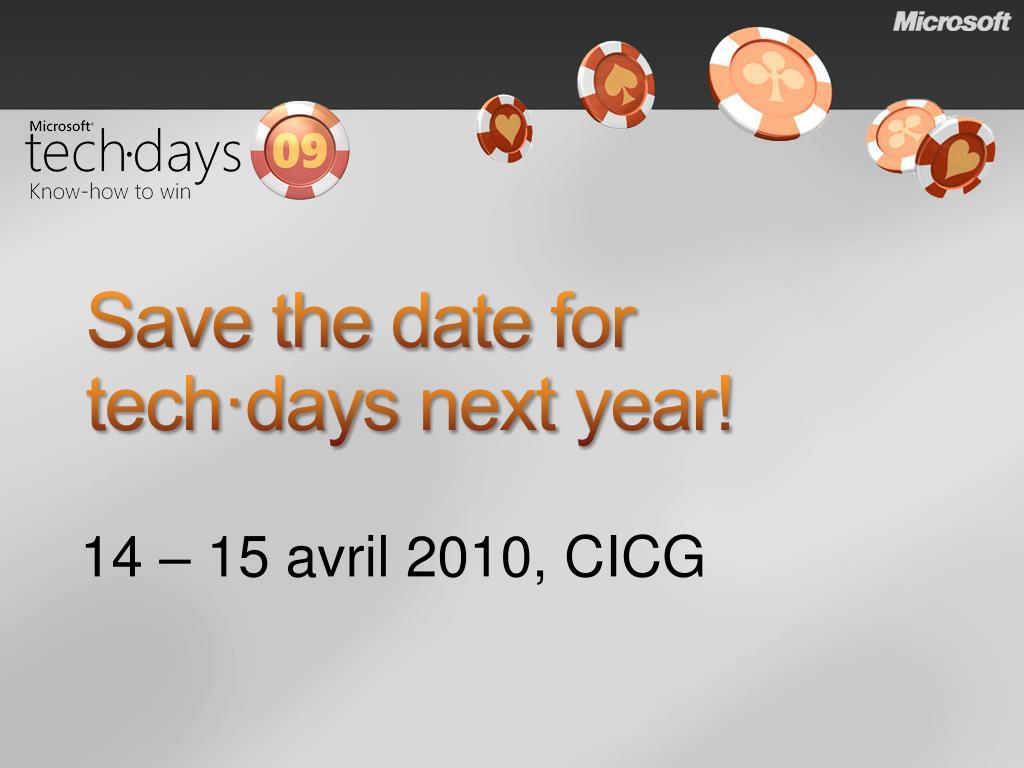 Microsoft

Microsoft®
tech·days 09
Know-how to win

Save the date for tech·days next year!

14 – 15 avril 2010, CICG